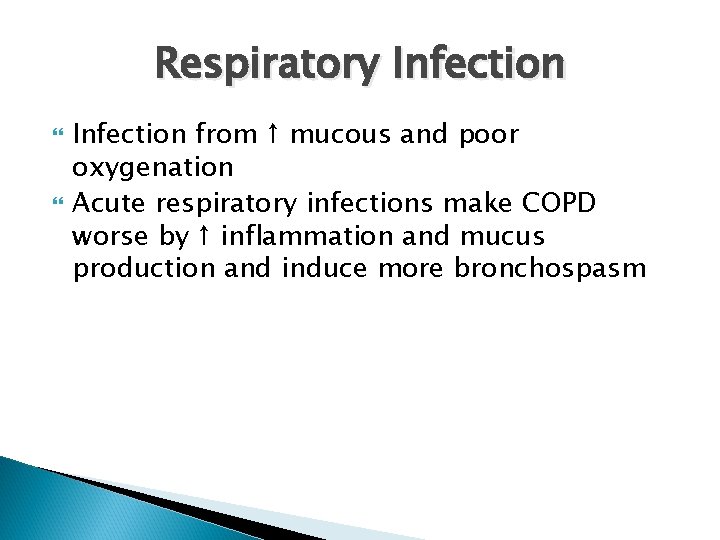 Respiratory Infection

Infection from ↑ mucous and poor oxygenation

Acute respiratory infections make COPD worse by ↑ inflammation and mucus production and induce more bronchospasm